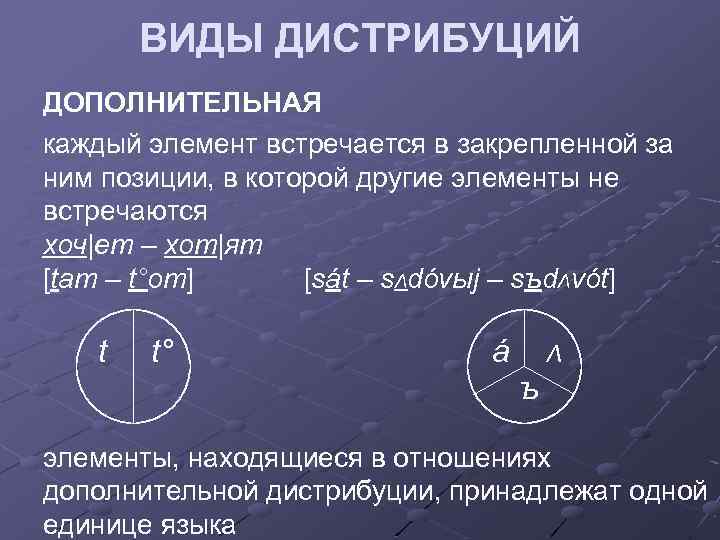 ВИДЫ ДИСТРИБУЦИЙ

ДОПОЛНИТЕЛЬНАЯ

каждый элемент встречается в закрепленной за ним позиции, в которой другие элементы не встречаются

хоч|ет – хот|ят

[tam – t°om]                [sát – sʌdóvыj – sъdʌvót]

t    t°

á    ʌ    ъ

элементы, находящиеся в отношениях дополнительной дистрибуции, принадлежат одной единице языка